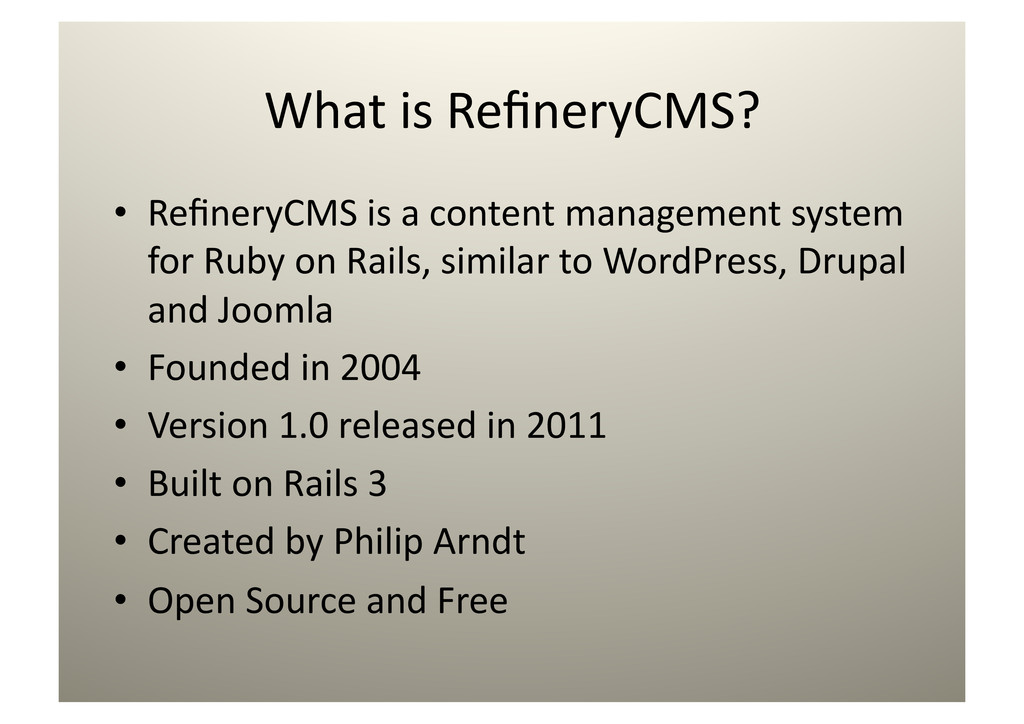 What is RefineryCMS?

• RefineryCMS is a content management system for Ruby on Rails, similar to WordPress, Drupal and Joomla
• Founded in 2004
• Version 1.0 released in 2011
• Built on Rails 3
• Created by Philip Arndt
• Open Source and Free